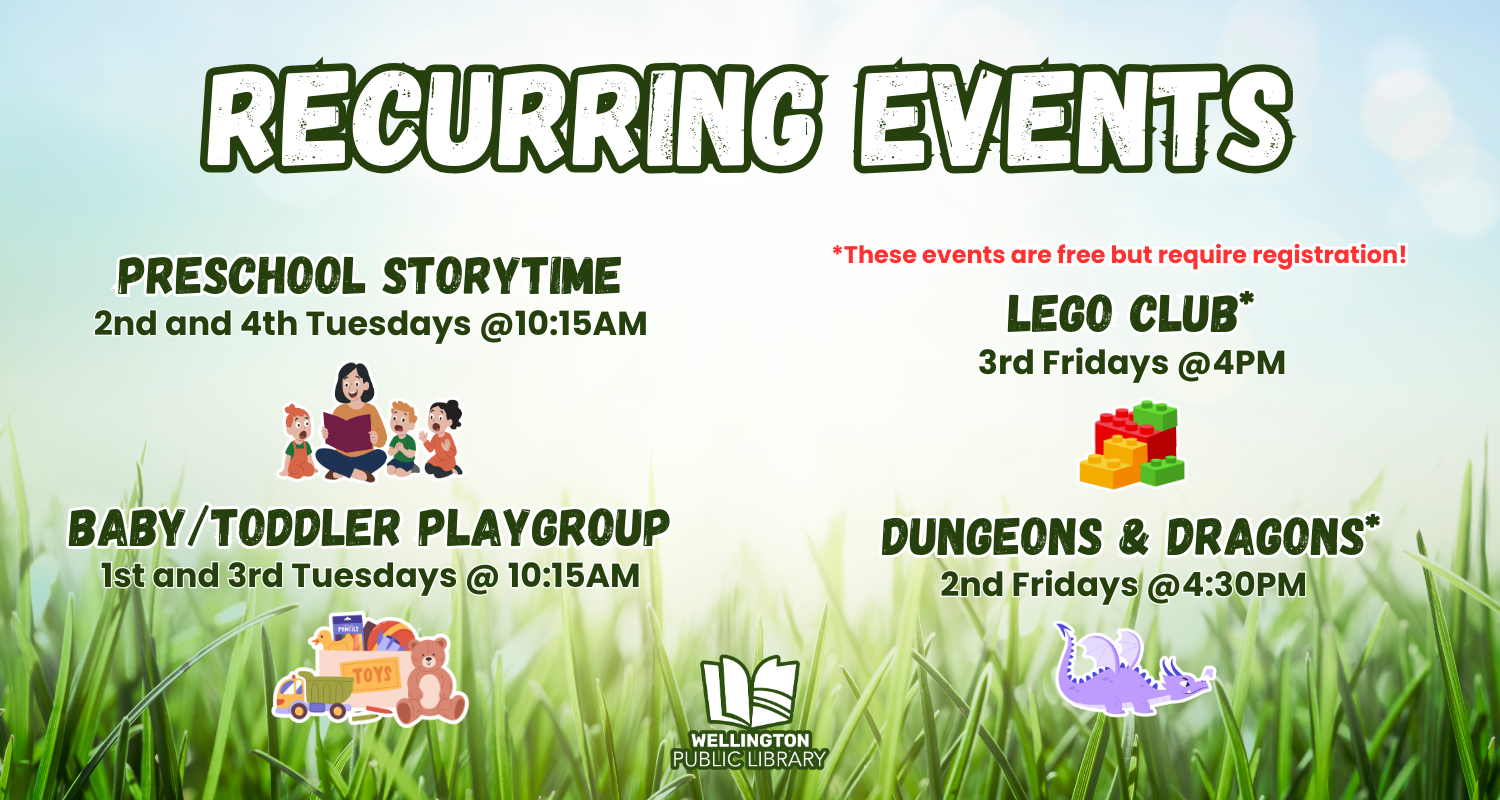 RECURRING EVENTS

PRESCHOOL STORYTIME
2nd and 4th Tuesdays @10:15AM

BABY/TODDLER PLAYGROUP
1st and 3rd Tuesdays @ 10:15AM

PENCILS
TOYS

*These events are free but require registration!

LEGO CLUB*
3rd Fridays @4PM

DUNGEONS & DRAGONS*
2nd Fridays @4:30PM

WELLINGTON
PUBLIC LIBRARY